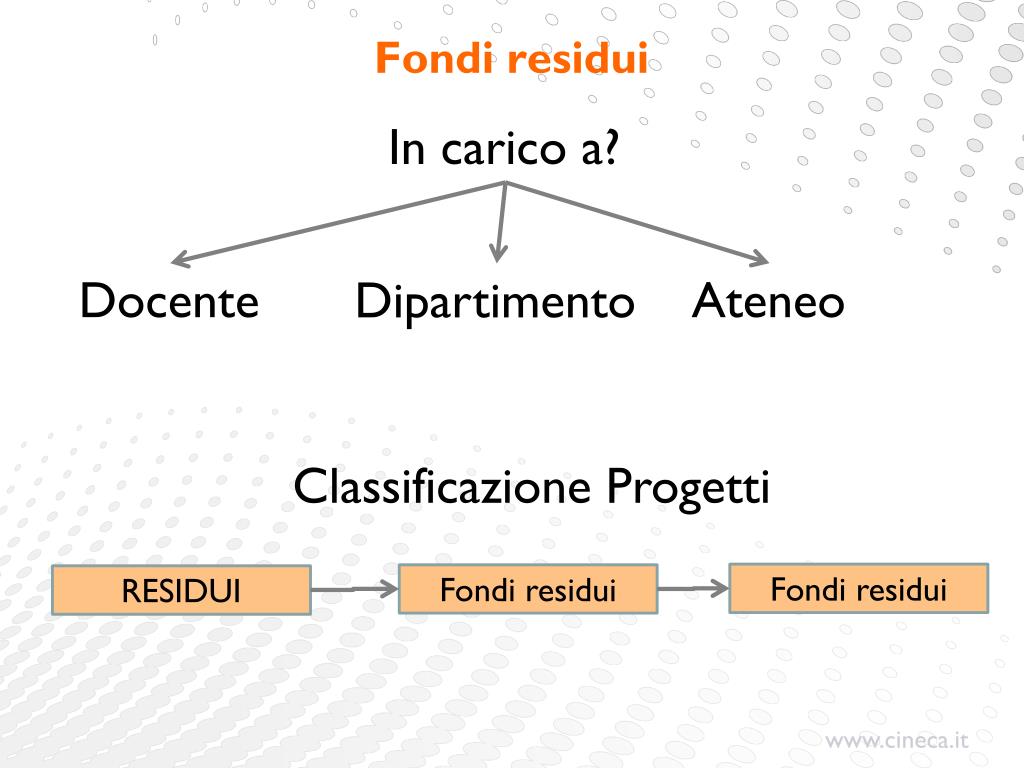 Fondi residui

In carico a?

Docente

Dipartimento

Ateneo

Classificazione Progetti

RESIDUI

Fondi residui

Fondi residui

www.cineca.it